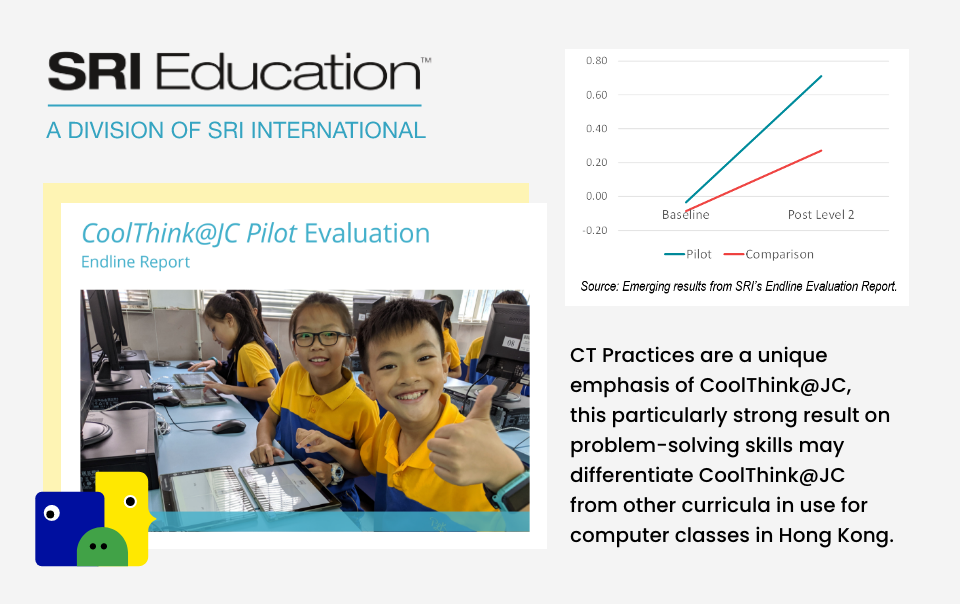 SRI Education™
A DIVISION OF SRI INTERNATIONAL

CoolThink@JC Pilot Evaluation
Endline Report

0.80
0.60
0.40
0.20
0.00
-0.20
Baseline
Post Level 2
Pilot
Comparison

Source: Emerging results from SRI's Endline Evaluation Report.

CT Practices are a unique emphasis of CoolThink@JC, this particularly strong result on problem-solving skills may differentiate CoolThink@JC from other curricula in use for computer classes in Hong Kong.